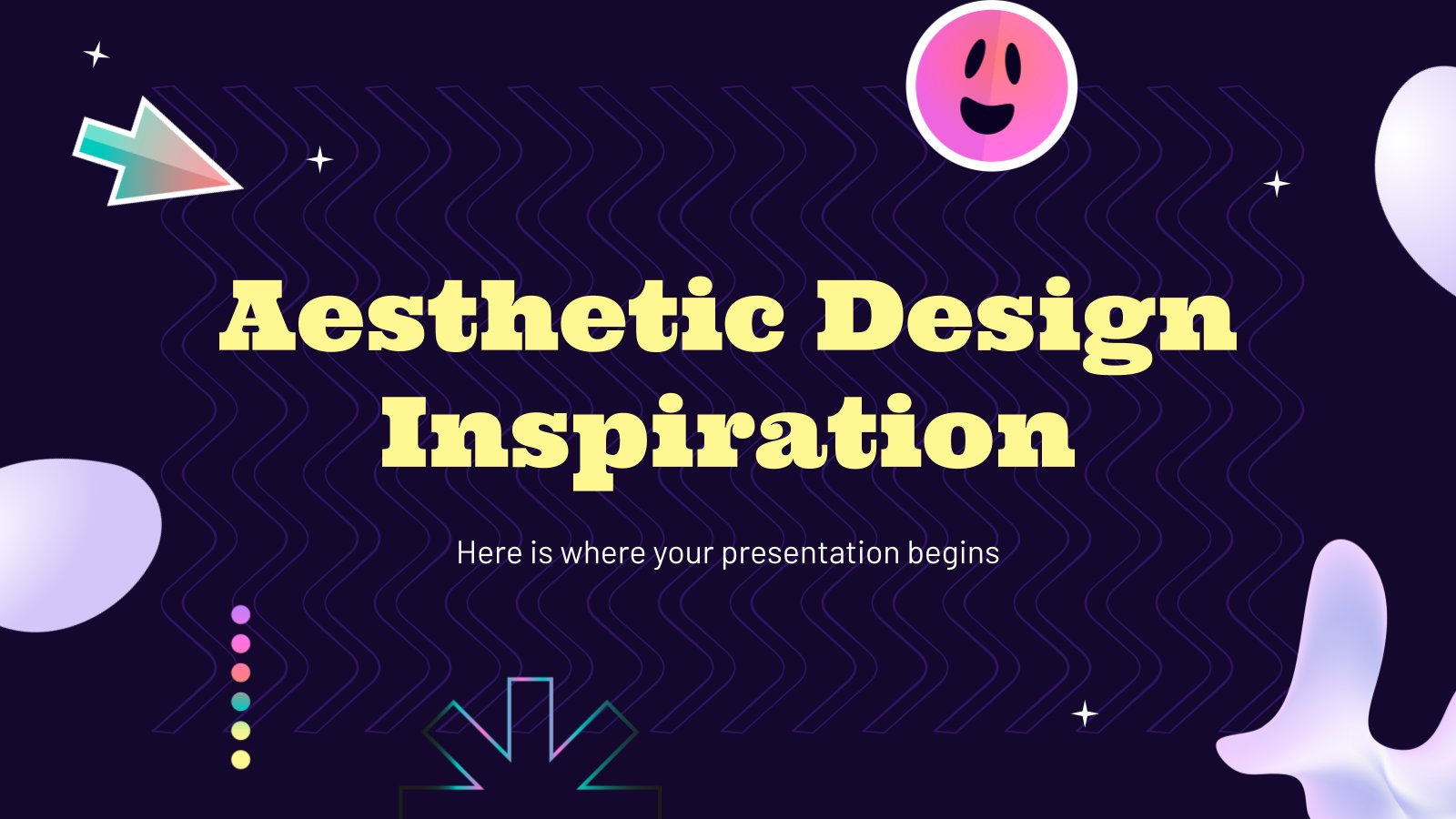 Aesthetic Design Inspiration

Here is where your presentation begins